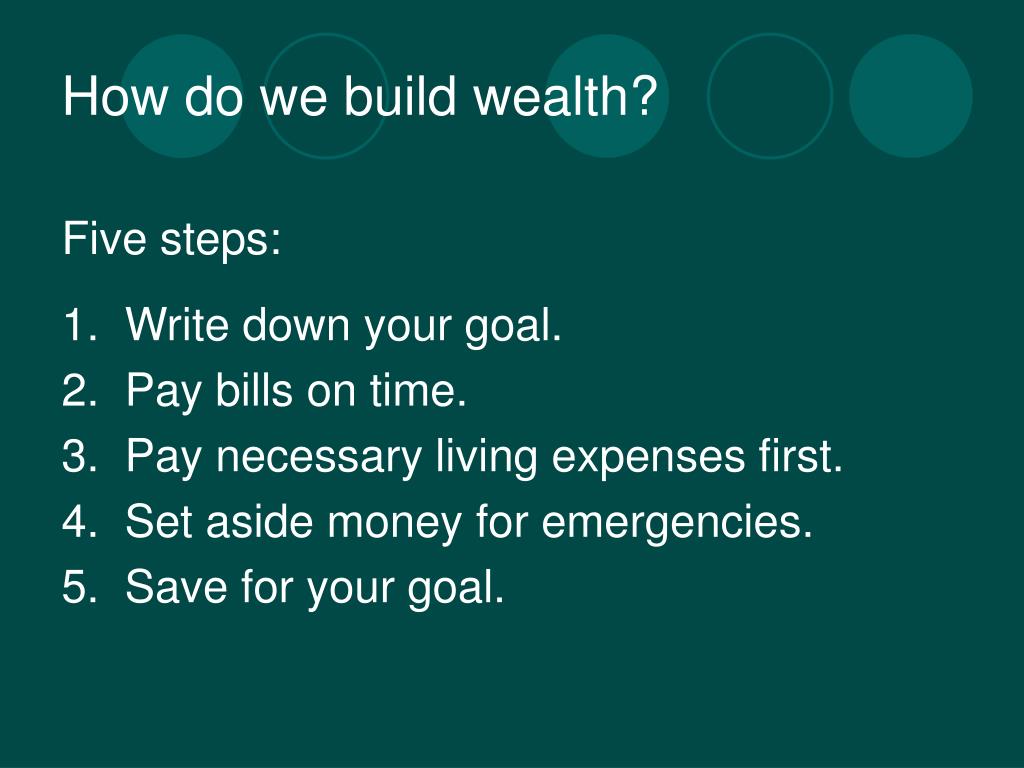 How do we build wealth?

Five steps:

1. Write down your goal.
2. Pay bills on time.
3. Pay necessary living expenses first.
4. Set aside money for emergencies.
5. Save for your goal.